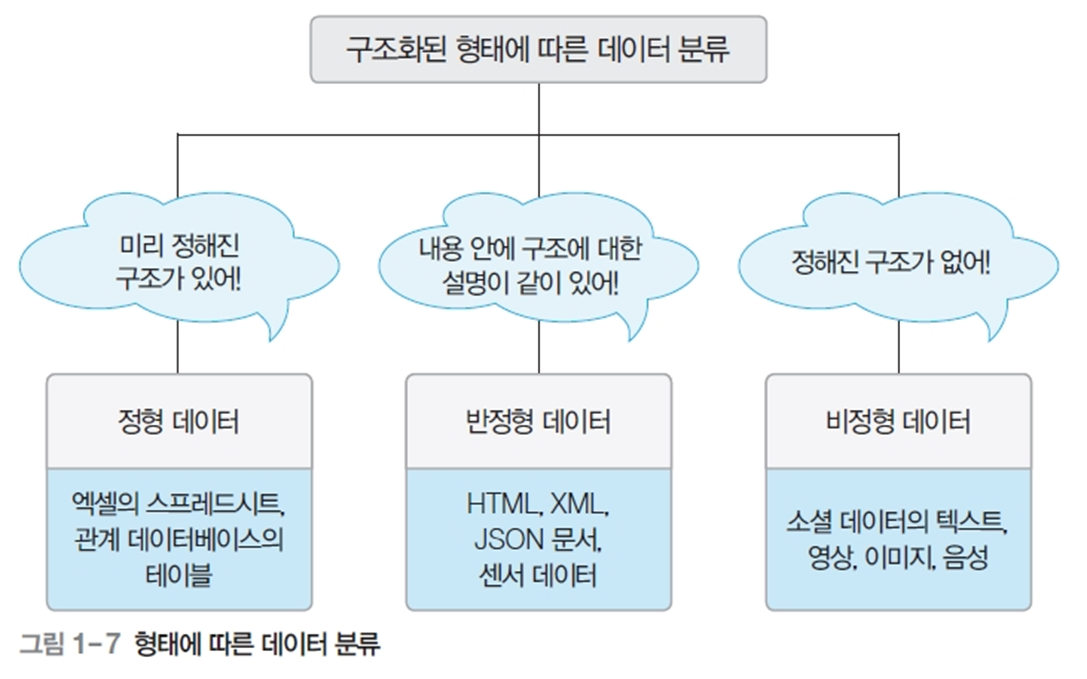 구조화된 형태에 따른 데이터 분류

미리 정해진 구조가 있어!

내용 안에 구조에 대한 설명이 같이 있어!

정해진 구조가 없어!

정형 데이터

엑셀의 스프레드시트, 관계 데이터베이스의 테이블

반정형 데이터

HTML, XML, JSON 문서, 센서 데이터

비정형 데이터

소셜 데이터의 텍스트, 영상, 이미지, 음성

그림 1-7 형태에 따른 데이터 분류